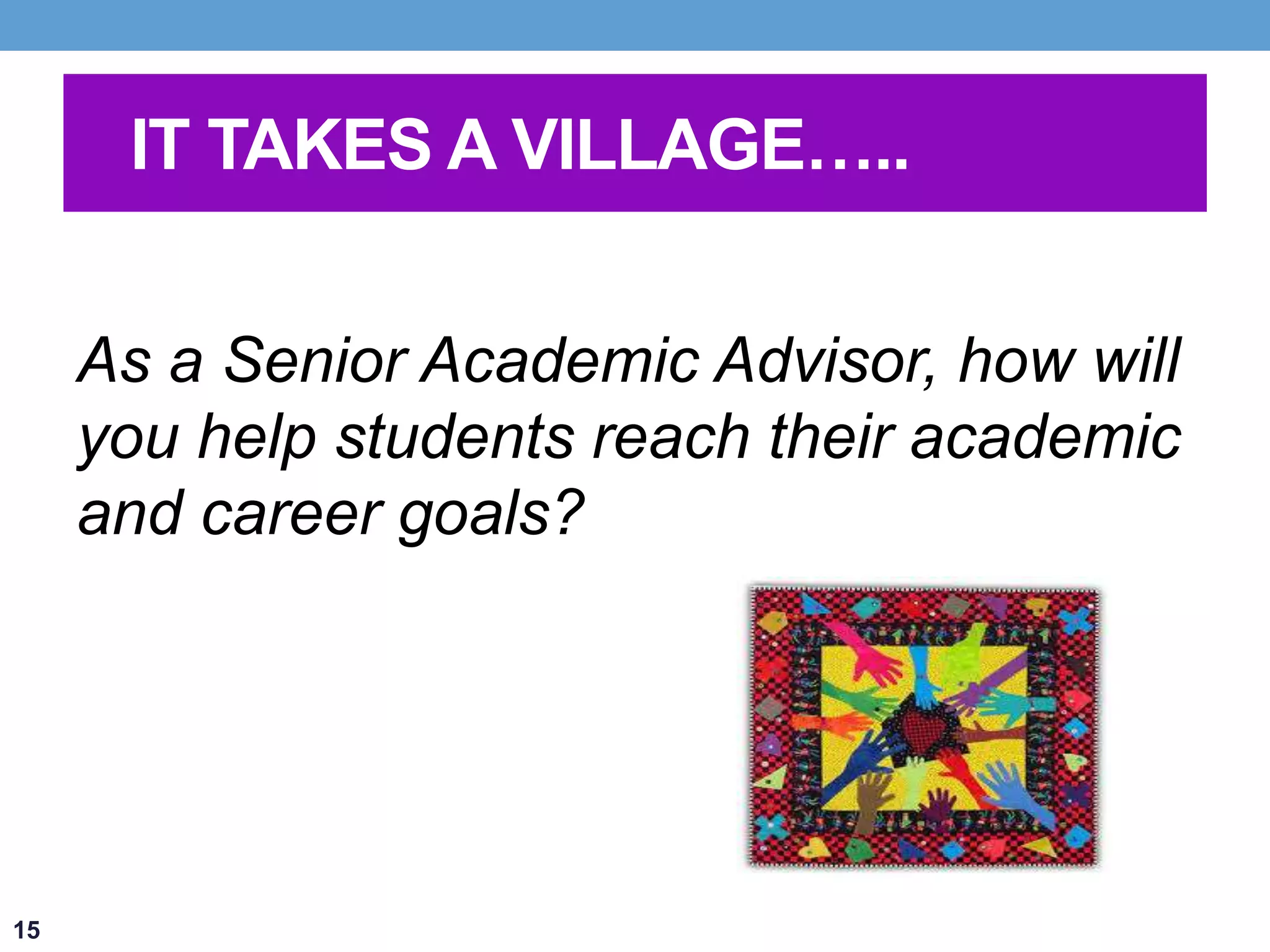 IT TAKES A VILLAGE…..

As a Senior Academic Advisor, how will you help students reach their academic and career goals?

15